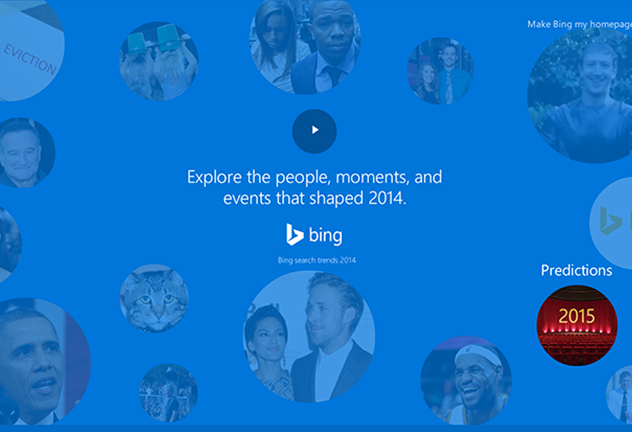 EVICTION

Make Bing my homepage

Explore the people, moments, and events that shaped 2014.

bing

Bing search trends 2014

Predictions

2015